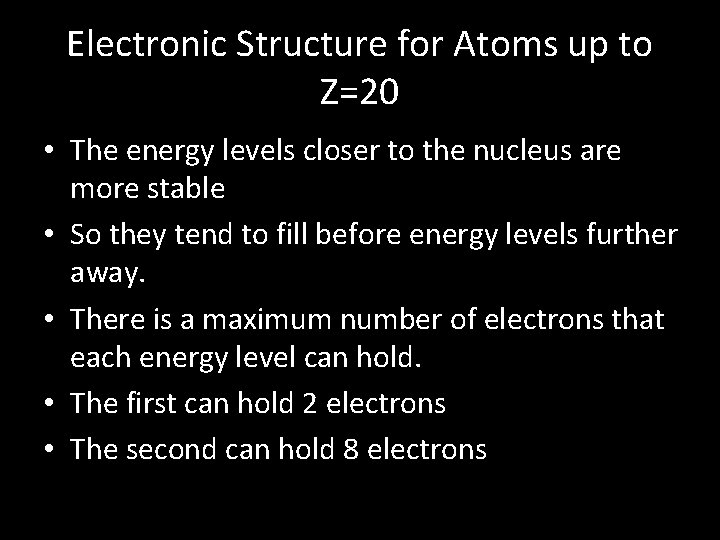 Electronic Structure for Atoms up to Z=20

• The energy levels closer to the nucleus are more stable

• So they tend to fill before energy levels further away.

• There is a maximum number of electrons that each energy level can hold.

• The first can hold 2 electrons

• The second can hold 8 electrons